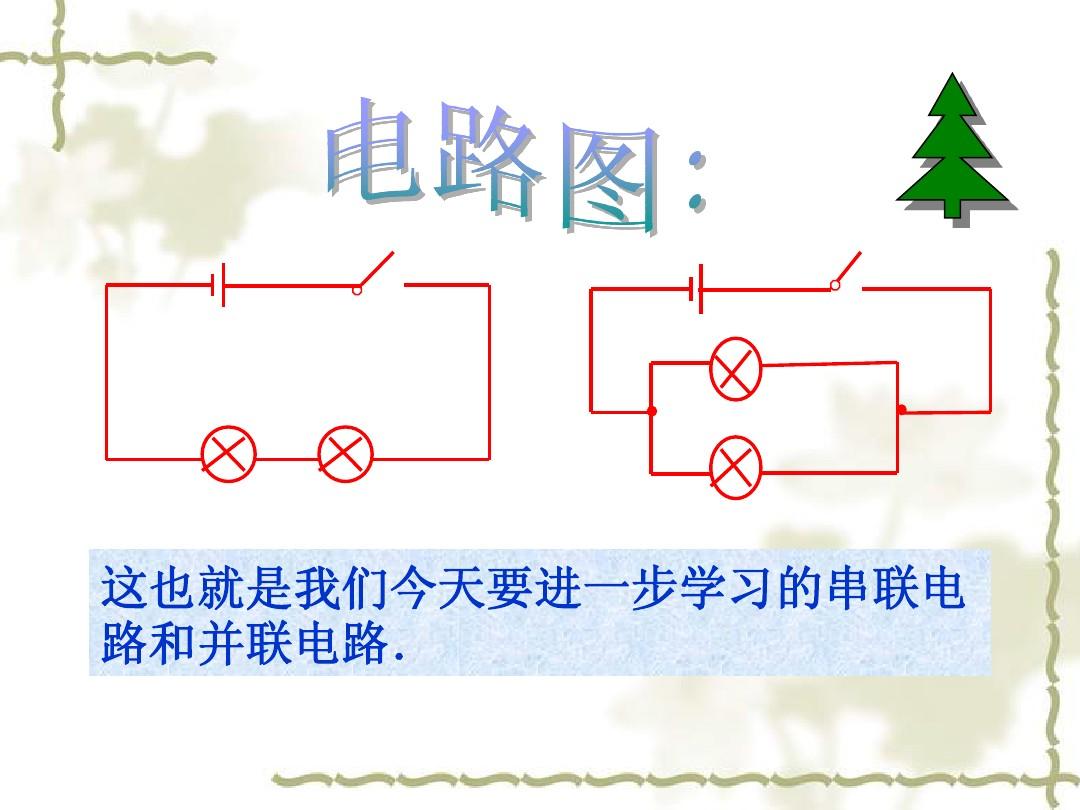 电路图:

这也就是我们今天要进一步学习的串联电路和并联电路.